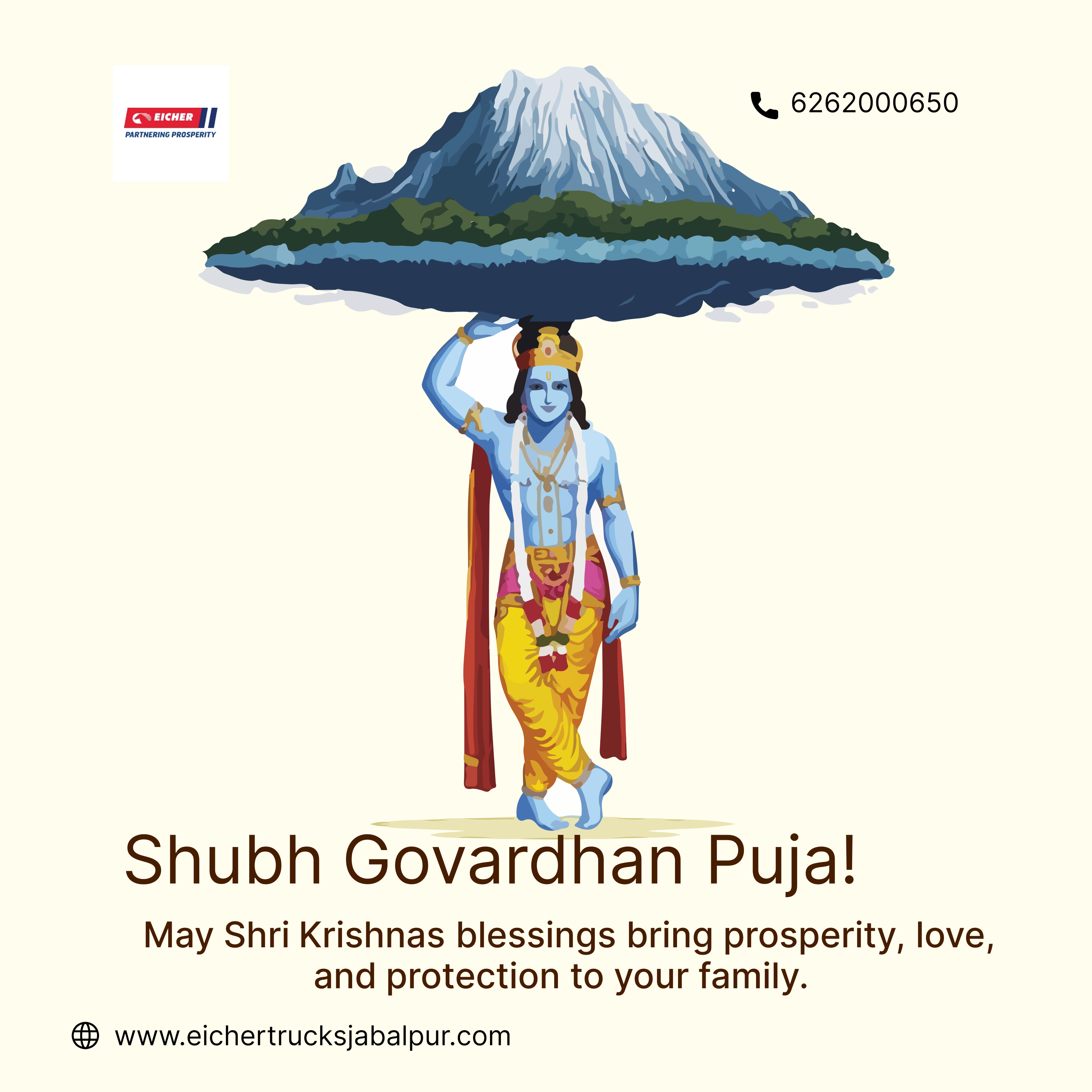 EICHER
PARTNERING PROSPERITY

6262000650

Shubh Govardhan Puja!

May Shri Krishnas blessings bring prosperity, love, and protection to your family.

www.eichertrucksjabalpur.com